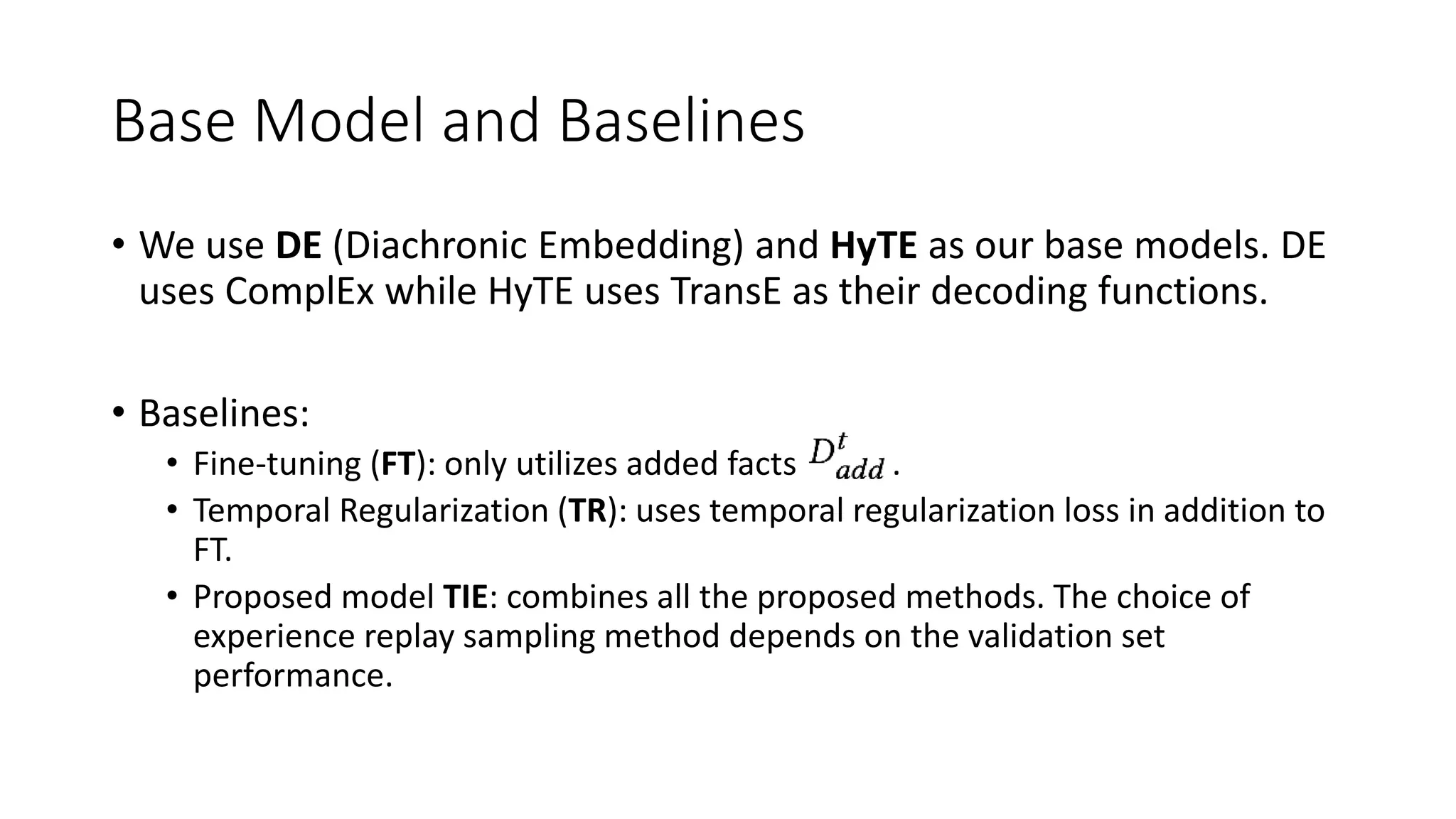 Base Model and Baselines

• We use DE (Diachronic Embedding) and HyTE as our base models. DE uses ComplEx while HyTE uses TransE as their decoding functions.

• Baselines:
  • Fine-tuning (FT): only utilizes added facts $D^t_{add}$ .
  • Temporal Regularization (TR): uses temporal regularization loss in addition to FT.
  • Proposed model TIE: combines all the proposed methods. The choice of experience replay sampling method depends on the validation set performance.